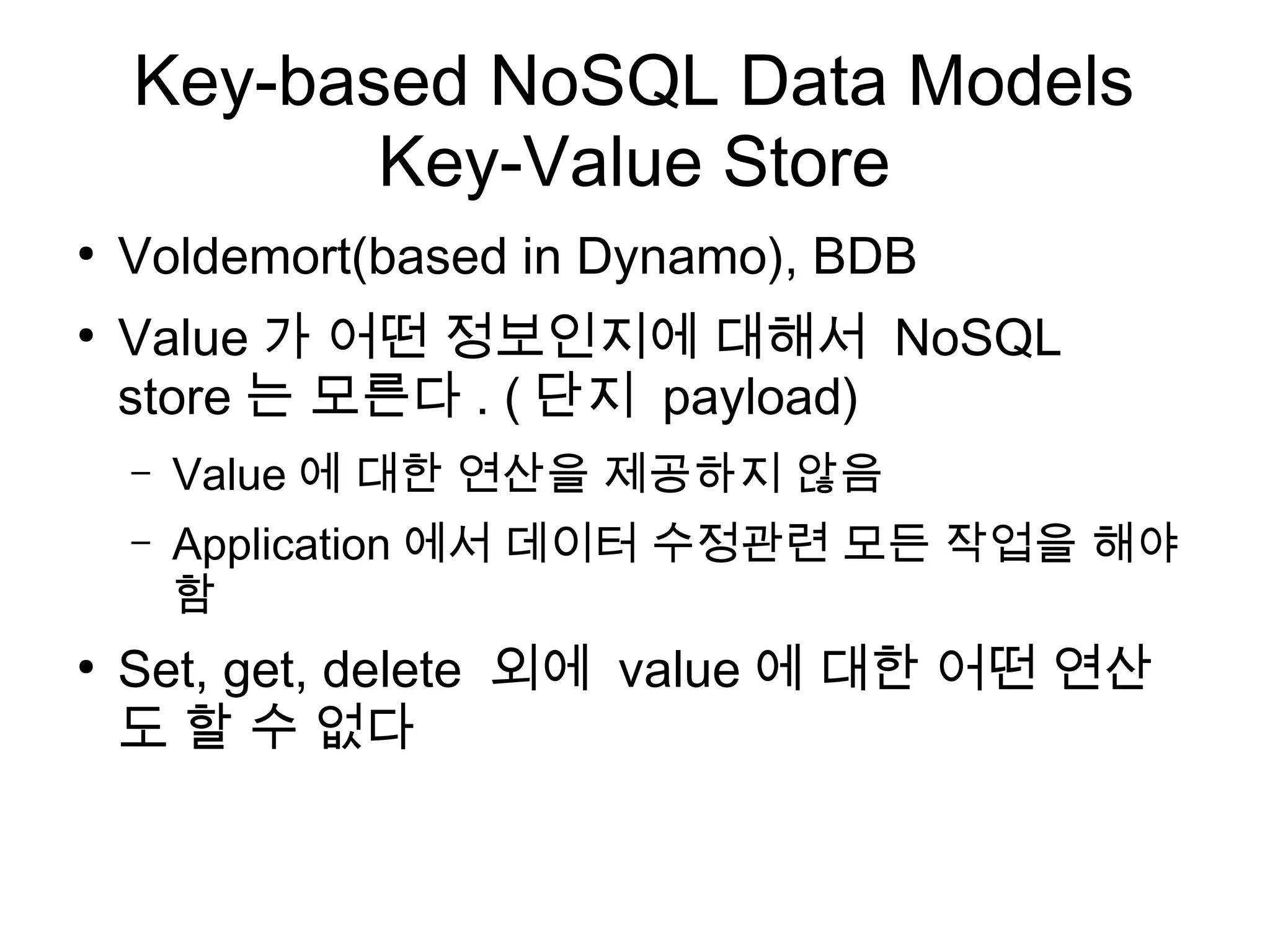 Key-based NoSQL Data Models
Key-Value Store

• Voldemort(based in Dynamo), BDB

• Value 가 어떤 정보인지에 대해서 NoSQL store 는 모른다 . ( 단지 payload)

– Value 에 대한 연산을 제공하지 않음

– Application 에서 데이터 수정관련 모든 작업을 해야 함

• Set, get, delete 외에 value 에 대한 어떤 연산도 할 수 없다